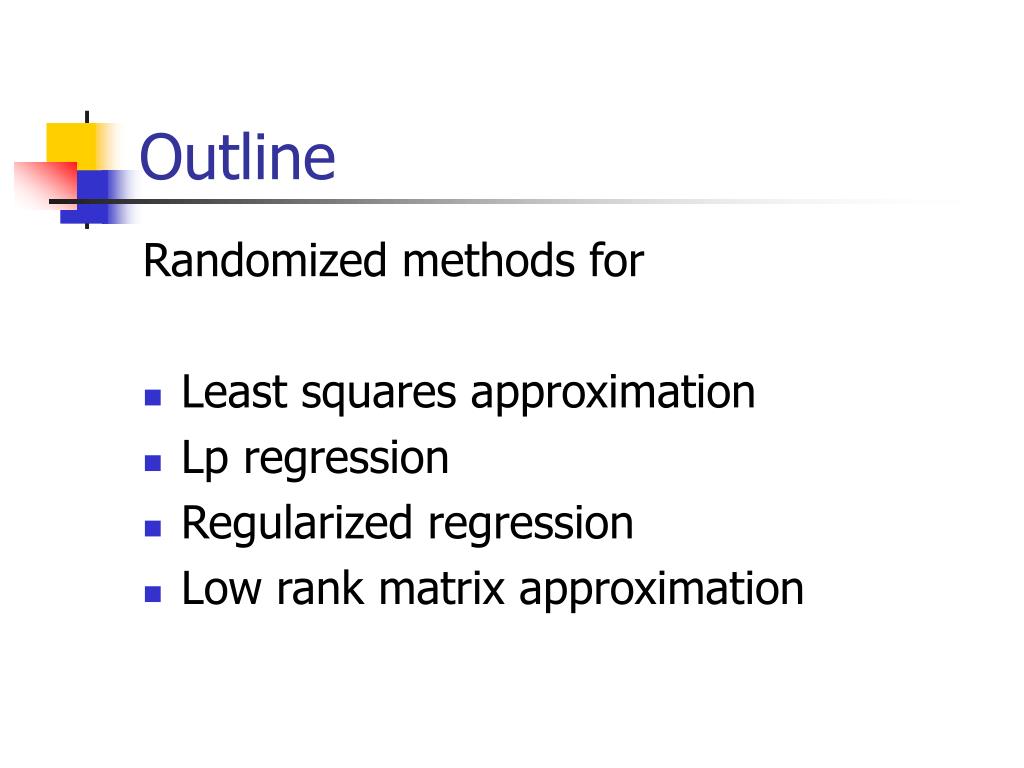 Outline

Randomized methods for

- Least squares approximation
- Lp regression
- Regularized regression
- Low rank matrix approximation